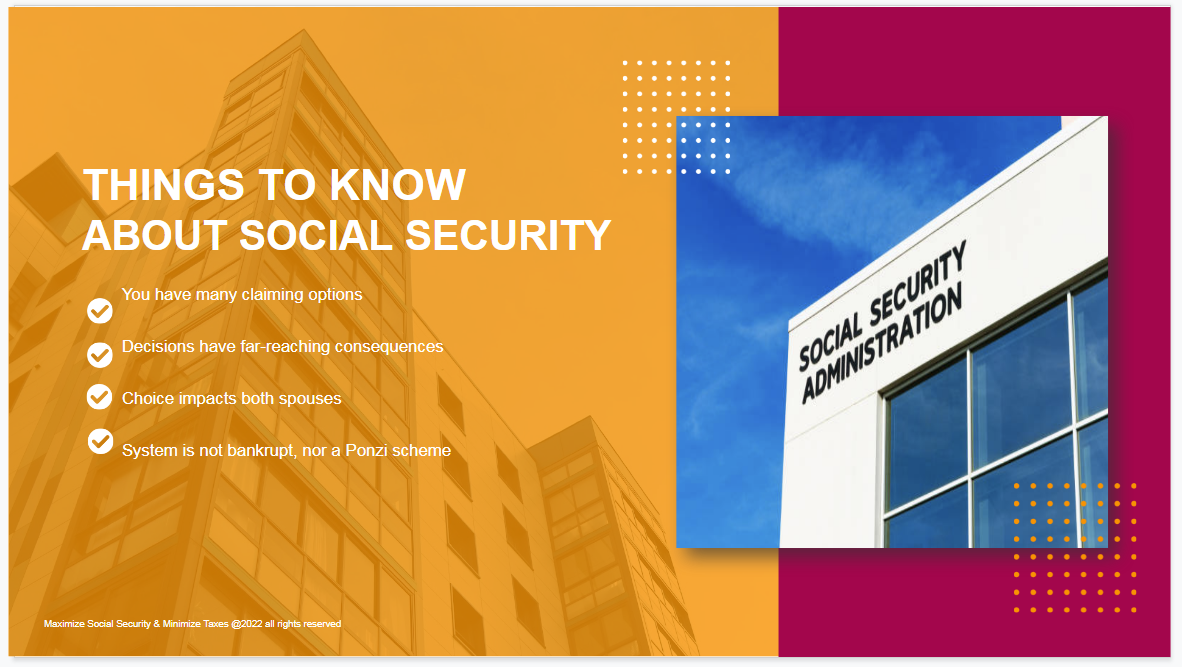 THINGS TO KNOW ABOUT SOCIAL SECURITY

You have many claiming options

Decisions have far-reaching consequences

Choice impacts both spouses

System is not bankrupt, nor a Ponzi scheme

SOCIAL SECURITY ADMINISTRATION

Maximize Social Security & Minimize Taxes @2022 all rights reserved